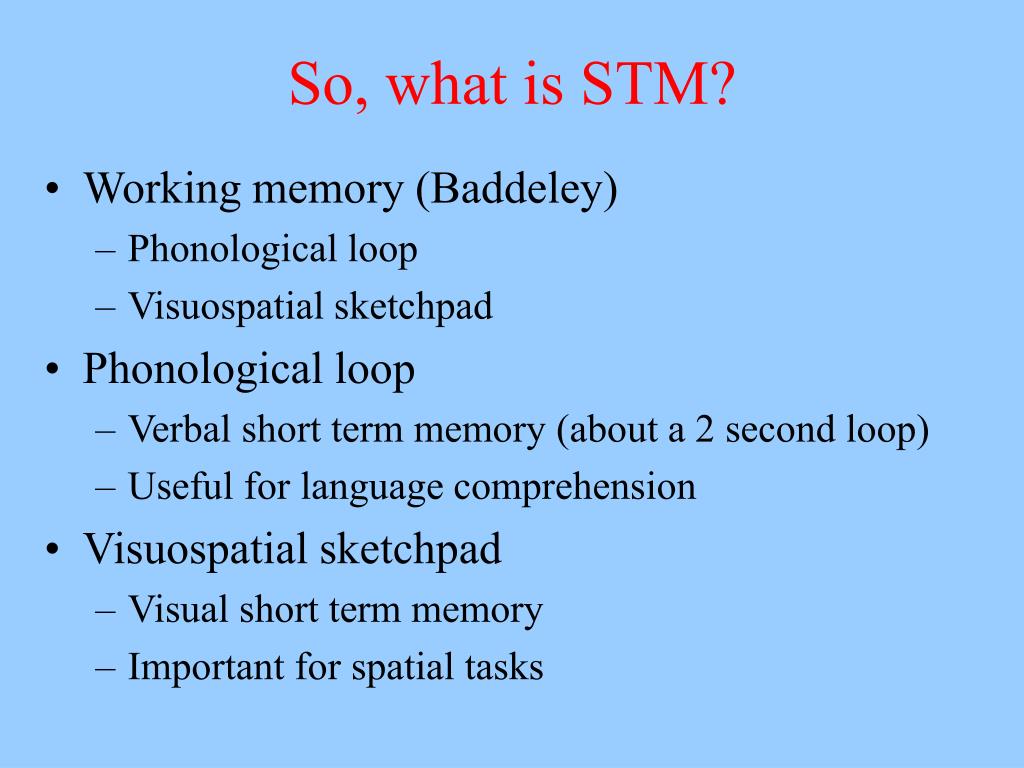 So, what is STM?

• Working memory (Baddeley)
– Phonological loop
– Visuospatial sketchpad
• Phonological loop
– Verbal short term memory (about a 2 second loop)
– Useful for language comprehension
• Visuospatial sketchpad
– Visual short term memory
– Important for spatial tasks